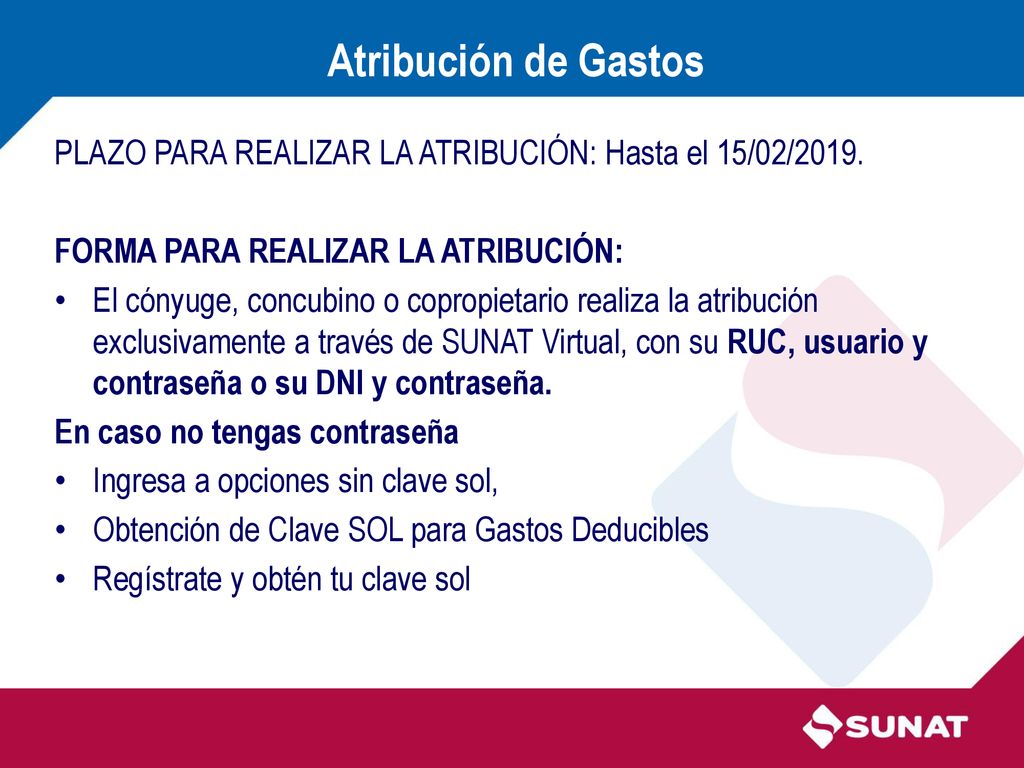 Atribución de Gastos

PLAZO PARA REALIZAR LA ATRIBUCIÓN: Hasta el 15/02/2019.

FORMA PARA REALIZAR LA ATRIBUCIÓN:

• El cónyuge, concubino o copropietario realiza la atribución exclusivamente a través de SUNAT Virtual, con su RUC, usuario y contraseña o su DNI y contraseña.

En caso no tengas contraseña

• Ingresa a opciones sin clave sol,
• Obtención de Clave SOL para Gastos Deducibles
• Regístrate y obtén tu clave sol

SUNAT